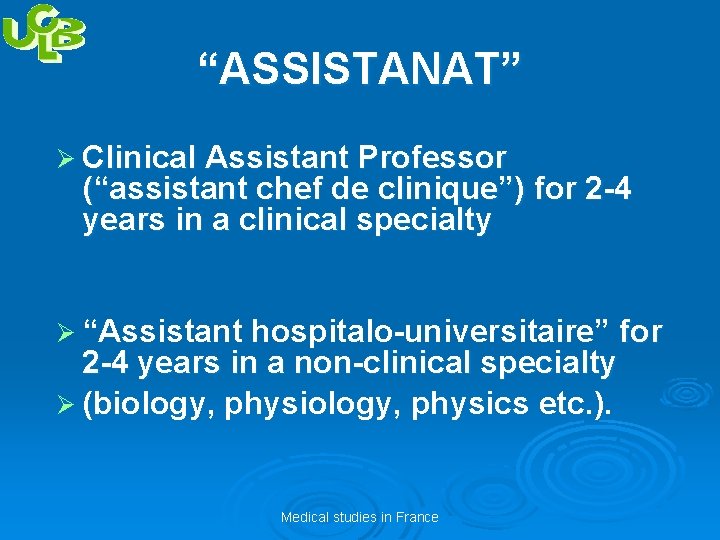 UCLB

"ASSISTANAT"

➢ Clinical Assistant Professor ("assistant chef de clinique") for 2-4 years in a clinical specialty

➢ "Assistant hospitalo-universitaire" for 2-4 years in a non-clinical specialty
➢ (biology, physiology, physics etc.).

Medical studies in France